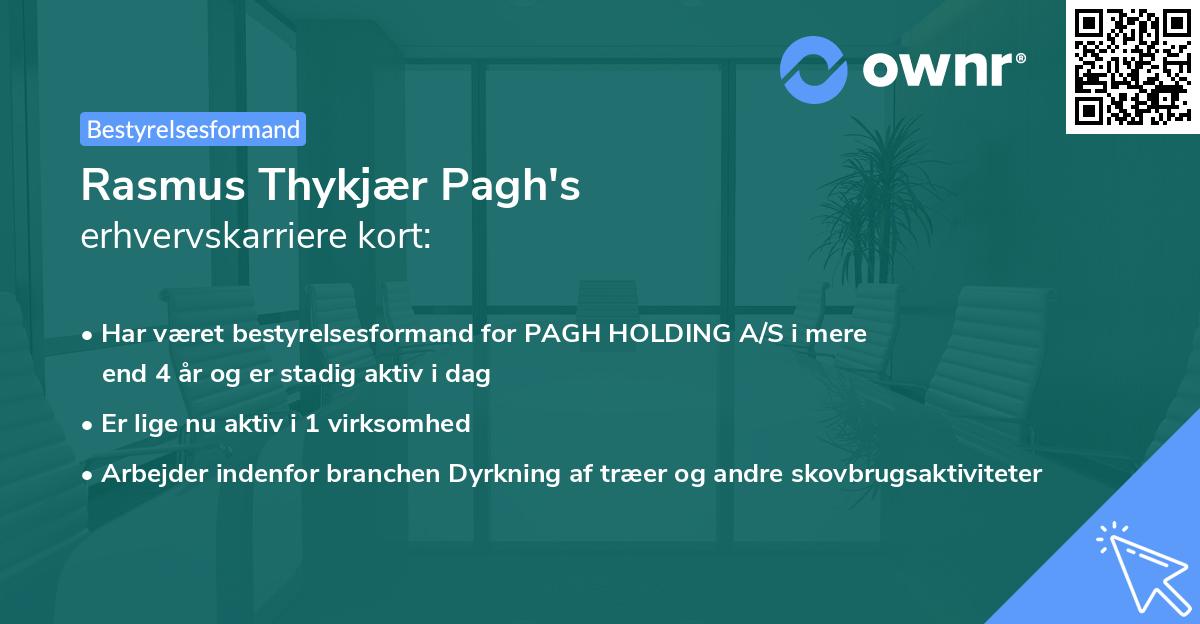 ownr®

Bestyrelsesformand

Rasmus Thykjær Pagh's
erhvervskarriere kort:

• Har været bestyrelsesformand for PAGH HOLDING A/S i mere end 4 år og er stadig aktiv i dag

• Er lige nu aktiv i 1 virksomhed

• Arbejder indenfor branchen Dyrkning af træer og andre skovbrugsaktiviteter